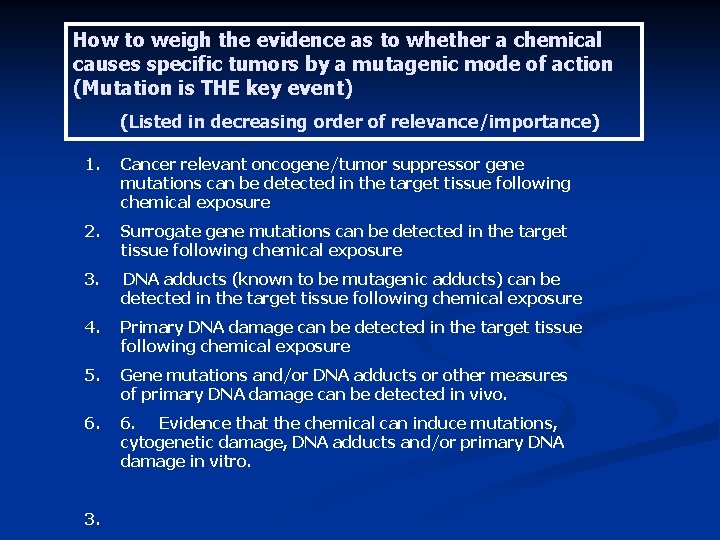 How to weigh the evidence as to whether a chemical causes specific tumors by a mutagenic mode of action (Mutation is THE key event)

(Listed in decreasing order of relevance/importance)

1. Cancer relevant oncogene/tumor suppressor gene mutations can be detected in the target tissue following chemical exposure

2. Surrogate gene mutations can be detected in the target tissue following chemical exposure

3. DNA adducts (known to be mutagenic adducts) can be detected in the target tissue following chemical exposure

4. Primary DNA damage can be detected in the target tissue following chemical exposure

5. Gene mutations and/or DNA adducts or other measures of primary DNA damage can be detected in vivo.

6. 6. Evidence that the chemical can induce mutations, cytogenetic damage, DNA adducts and/or primary DNA damage in vitro.

3.